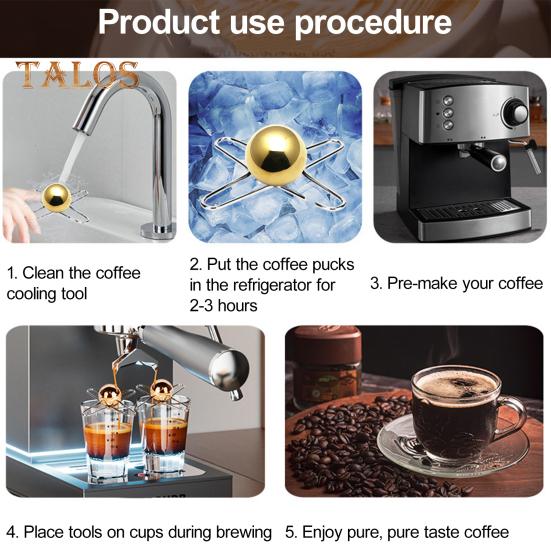 Product use procedure

TALOS

1. Clean the coffee cooling tool

2. Put the coffee pucks in the refrigerator for 2-3 hours

3. Pre-make your coffee

4. Place tools on cups during brewing

5. Enjoy pure, pure taste coffee